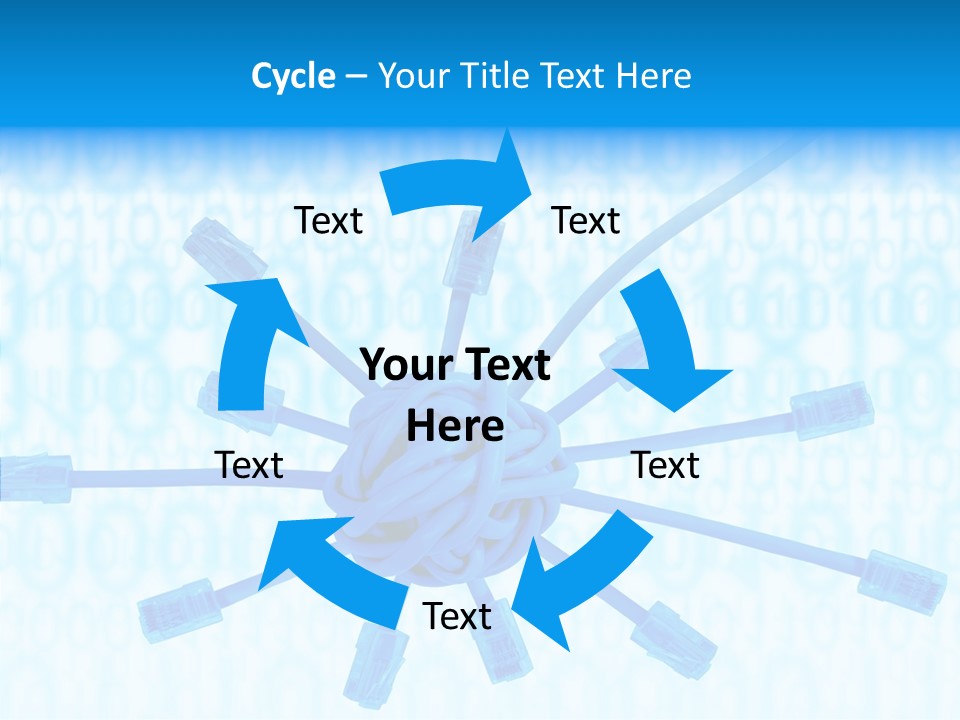 Cycle – Your Title Text Here

Text

Text

Your Text Here

Text

Text

Text